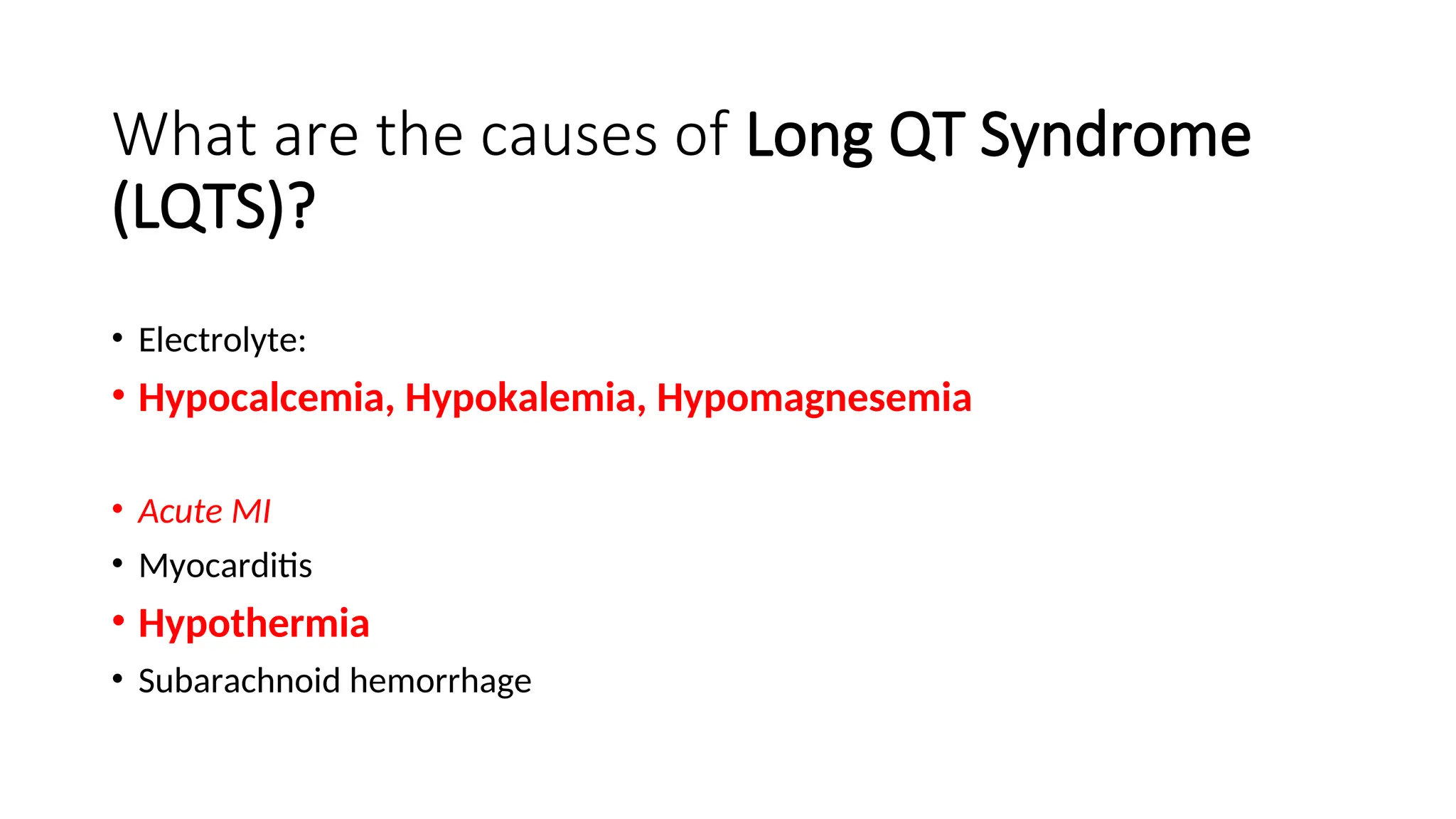 What are the causes of Long QT Syndrome (LQTS)?

• Electrolyte:
• Hypocalcemia, Hypokalemia, Hypomagnesemia

• Acute MI
• Myocarditis
• Hypothermia
• Subarachnoid hemorrhage